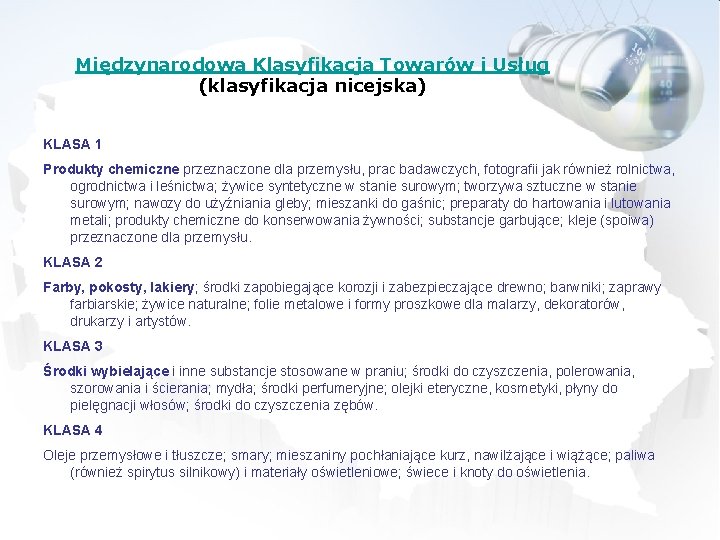 Międzynarodowa Klasyfikacja Towarów i Usług
(klasyfikacja nicejska)

KLASA 1

Produkty chemiczne przeznaczone dla przemysłu, prac badawczych, fotografii jak również rolnictwa, ogrodnictwa i leśnictwa; żywice syntetyczne w stanie surowym; tworzywa sztuczne w stanie surowym; nawozy do użyźniania gleby; mieszanki do gaśnic; preparaty do hartowania i lutowania metali; produkty chemiczne do konserwowania żywności; substancje garbujące; kleje (spoiwa) przeznaczone dla przemysłu.

KLASA 2

Farby, pokosty, lakiery; środki zapobiegające korozji i zabezpieczające drewno; barwniki; zaprawy farbiarskie; żywice naturalne; folie metalowe i formy proszkowe dla malarzy, dekoratorów, drukarzy i artystów.

KLASA 3

Środki wybielające i inne substancje stosowane w praniu; środki do czyszczenia, polerowania, szorowania i ścierania; mydła; środki perfumeryjne; olejki eteryczne, kosmetyki, płyny do pielęgnacji włosów; środki do czyszczenia zębów.

KLASA 4

Oleje przemysłowe i tłuszcze; smary; mieszaniny pochłaniające kurz, nawilżające i wiążące; paliwa (również spirytus silnikowy) i materiały oświetleniowe; świece i knoty do oświetlenia.